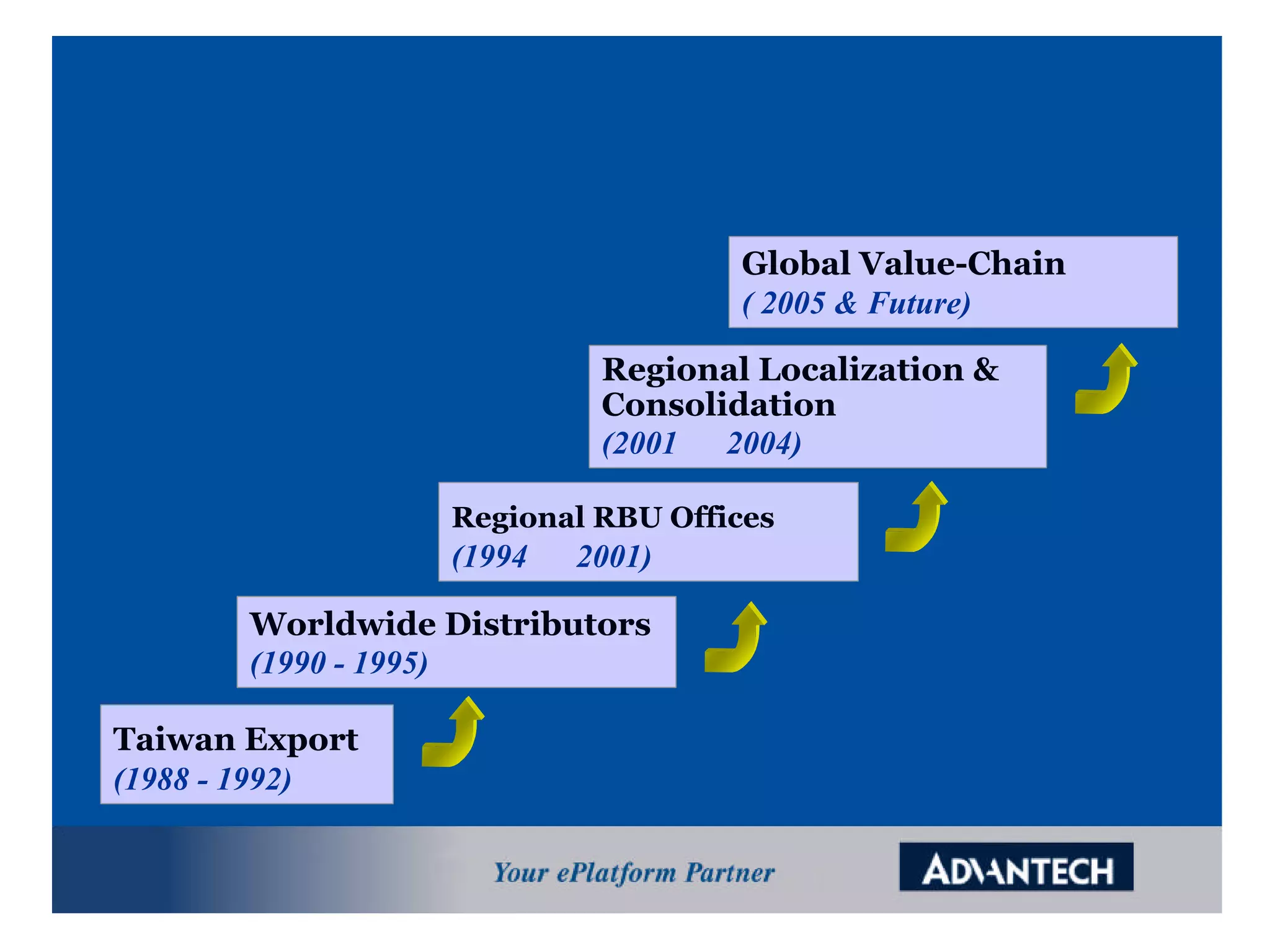 Global Value-Chain
( 2005 & Future)

Regional Localization & Consolidation
(2001 2004)

Regional RBU Offices
(1994 2001)

Worldwide Distributors
(1990 - 1995)

Taiwan Export
(1988 - 1992)

Your ePlatform Partner

ADVANTECH